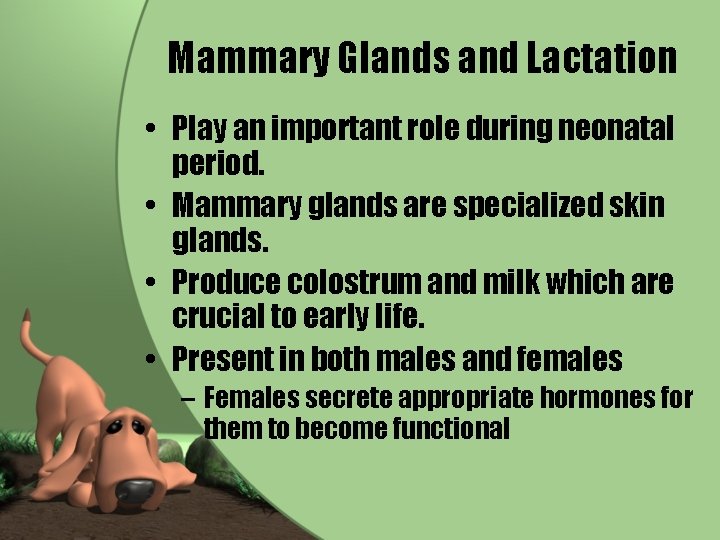 Mammary Glands and Lactation

• Play an important role during neonatal period.

• Mammary glands are specialized skin glands.

• Produce colostrum and milk which are crucial to early life.

• Present in both males and females
– Females secrete appropriate hormones for them to become functional